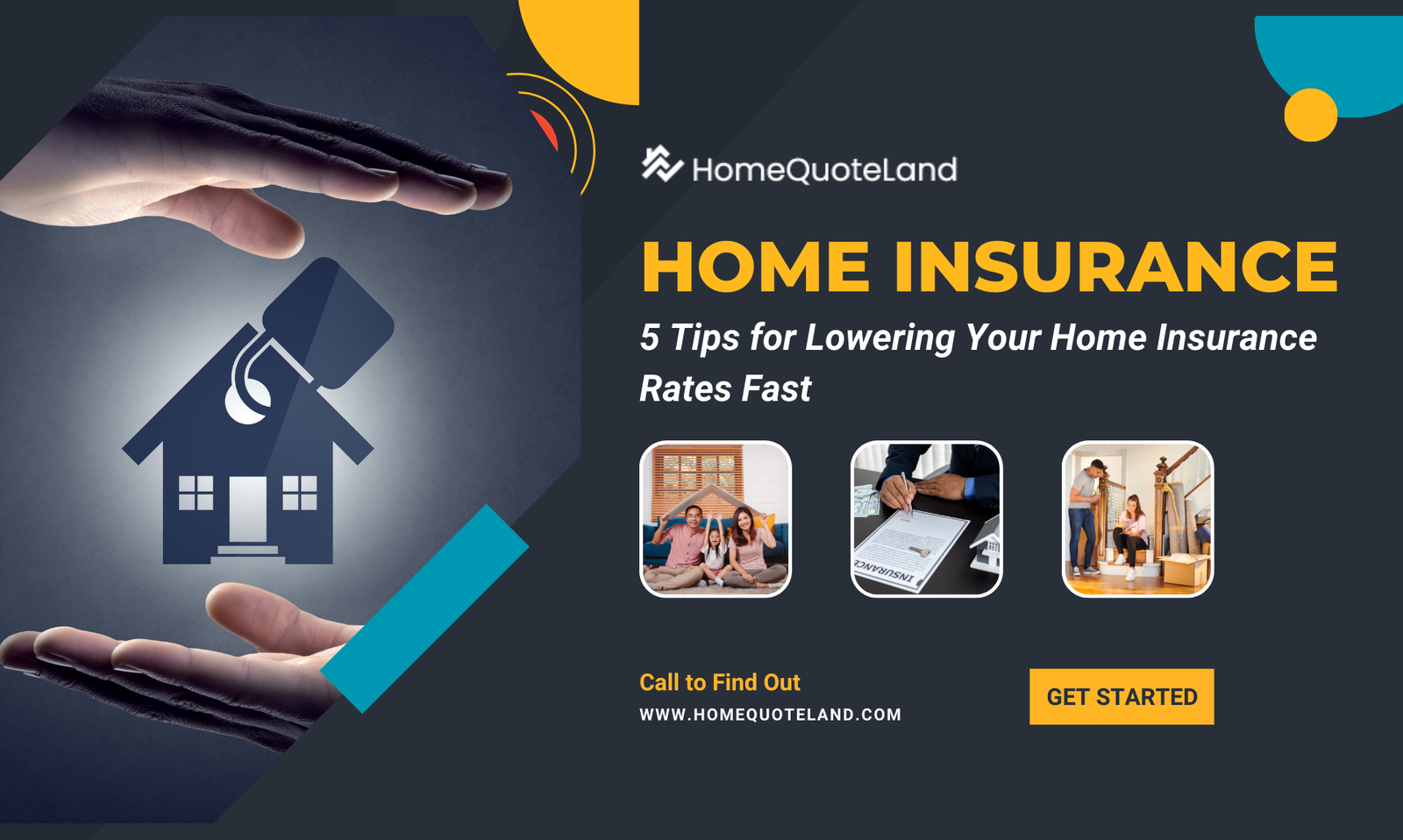 HomeQuoteLand

HOME INSURANCE

5 Tips for Lowering Your Home Insurance Rates Fast

INSURANCE

Call to Find Out

WWW.HOMEQUOTELAND.COM

GET STARTED